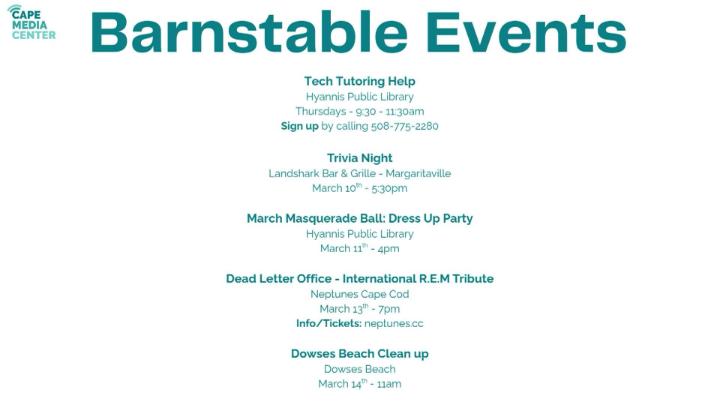 CAPE MEDIA CENTER

Barnstable Events

Tech Tutoring Help
Hyannis Public Library
Thursdays - 9:30 - 11:30am
Sign up by calling 508-775-2280

Trivia Night
Landshark Bar & Grille - Margaritaville
March 10$^{th}$ - 5:30pm

March Masquerade Ball: Dress Up Party
Hyannis Public Library
March 11$^{th}$ - 4pm

Dead Letter Office - International R.E.M Tribute
Neptunes Cape Cod
March 13$^{th}$ - 7pm
Info/Tickets: neptunes.cc

Dowses Beach Clean up
Dowses Beach
March 14$^{th}$ - 11am